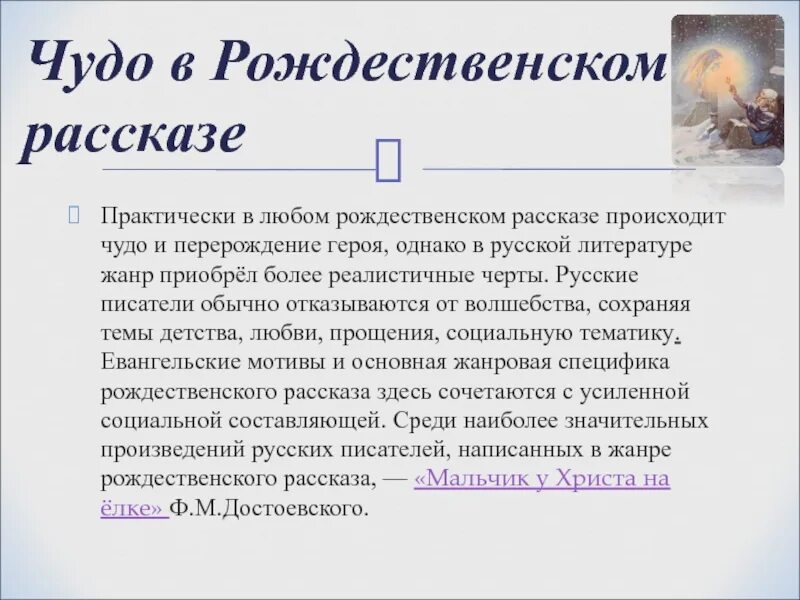 Чудо в Рождественском рассказе

Практически в любом рождественском рассказе происходит чудо и перерождение героя, однако в русской литературе жанр приобрёл более реалистичные черты. Русские писатели обычно отказываются от волшебства, сохраняя темы детства, любви, прощения, социальную тематику. Евангельские мотивы и основная жанровая специфика рождественского рассказа здесь сочетаются с усиленной социальной составляющей. Среди наиболее значительных произведений русских писателей, написанных в жанре рождественского рассказа, — «Мальчик у Христа на ёлке» Ф.М.Достоевского.